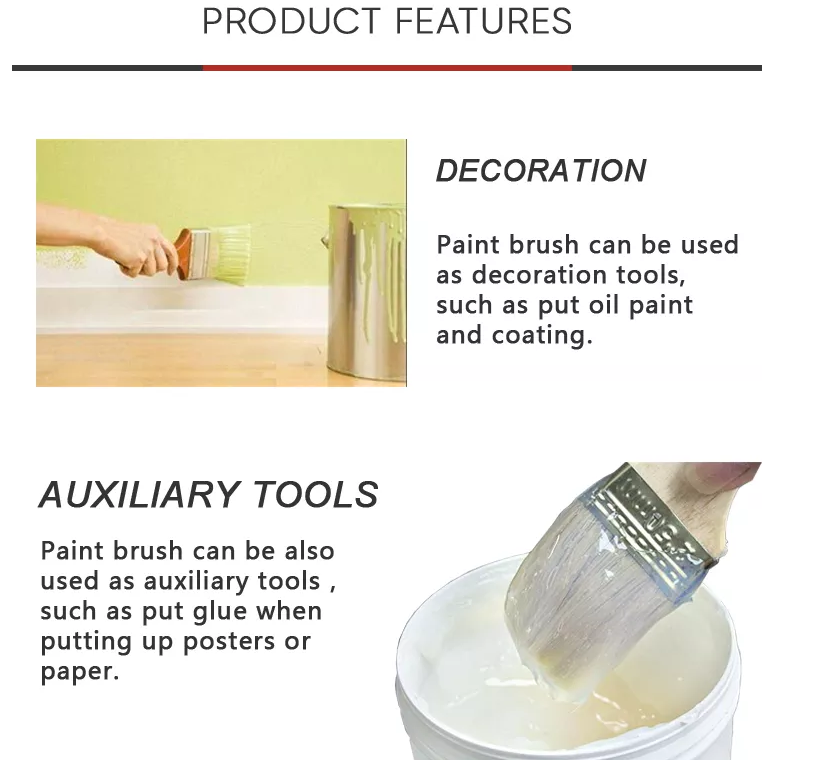 PRODUCT FEATURES

DECORATION

Paint brush can be used as decoration tools, such as put oil paint and coating.

AUXILIARY TOOLS

Paint brush can be also used as auxiliary tools , such as put glue when putting up posters or paper.